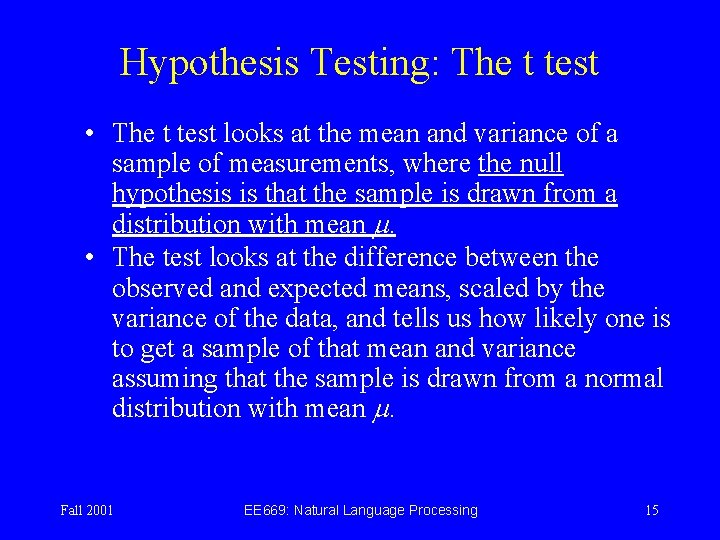 Hypothesis Testing: The t test

• The t test looks at the mean and variance of a sample of measurements, where the null hypothesis is that the sample is drawn from a distribution with mean $\mu$.
• The test looks at the difference between the observed and expected means, scaled by the variance of the data, and tells us how likely one is to get a sample of that mean and variance assuming that the sample is drawn from a normal distribution with mean $\mu$.

Fall 2001 EE669: Natural Language Processing 15